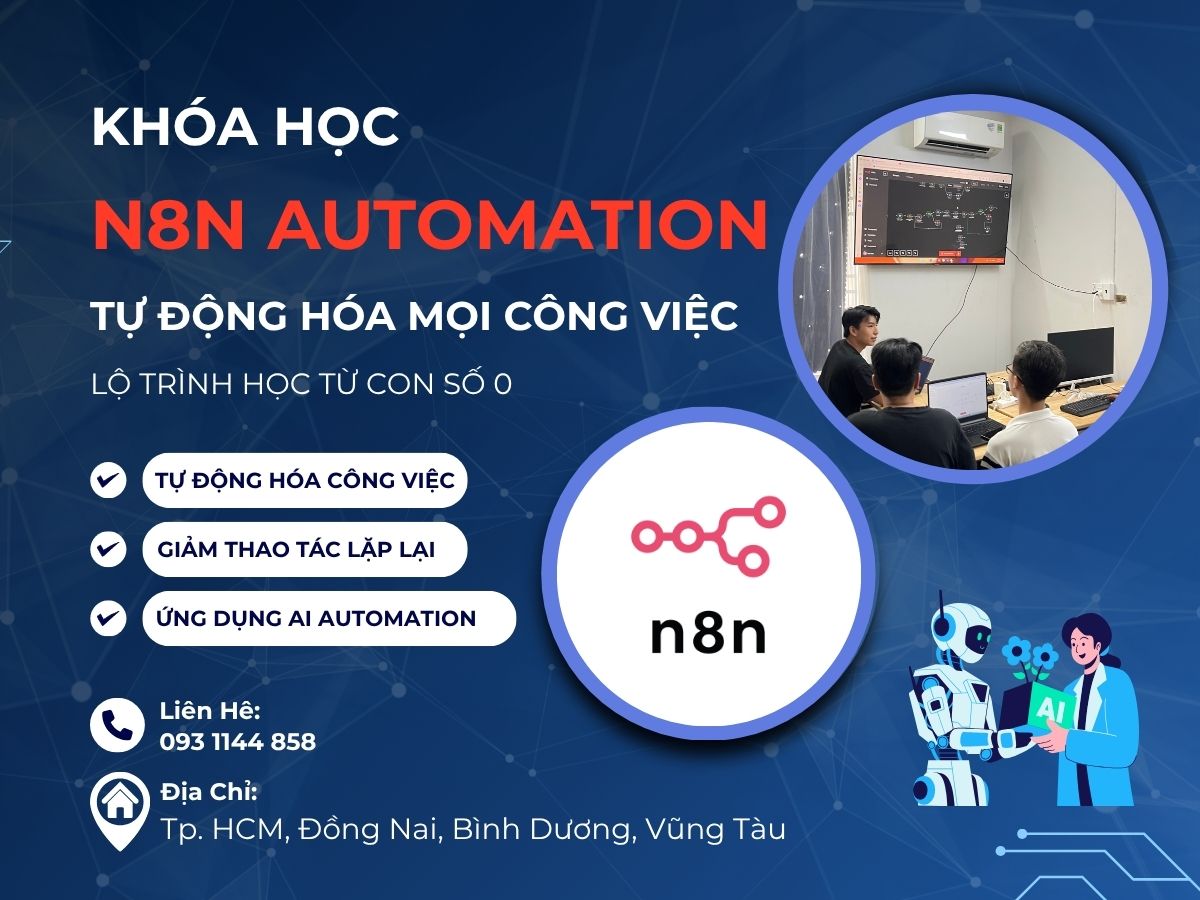 KHÓA HỌC

N8N AUTOMATION

TỰ ĐỘNG HÓA MỌI CÔNG VIỆC

LỘ TRÌNH HỌC TỪ CON SỐ 0

TỰ ĐỘNG HÓA CÔNG VIỆC

GIẢM THAO TÁC LẶP LẠI

ỨNG DỤNG AI AUTOMATION

n8n

AI

Liên Hệ:
093 1144 858

Địa Chỉ:
Tp. HCM, Đồng Nai, Bình Dương, Vũng Tàu